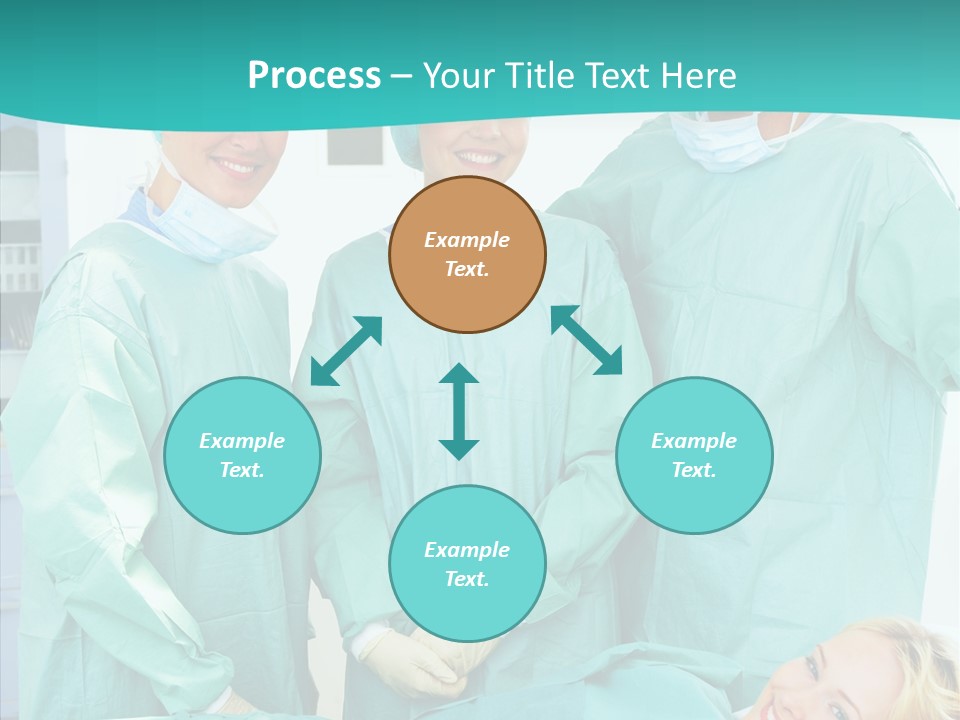 Process – Your Title Text Here

Example Text.

Example Text.

Example Text.

Example Text.